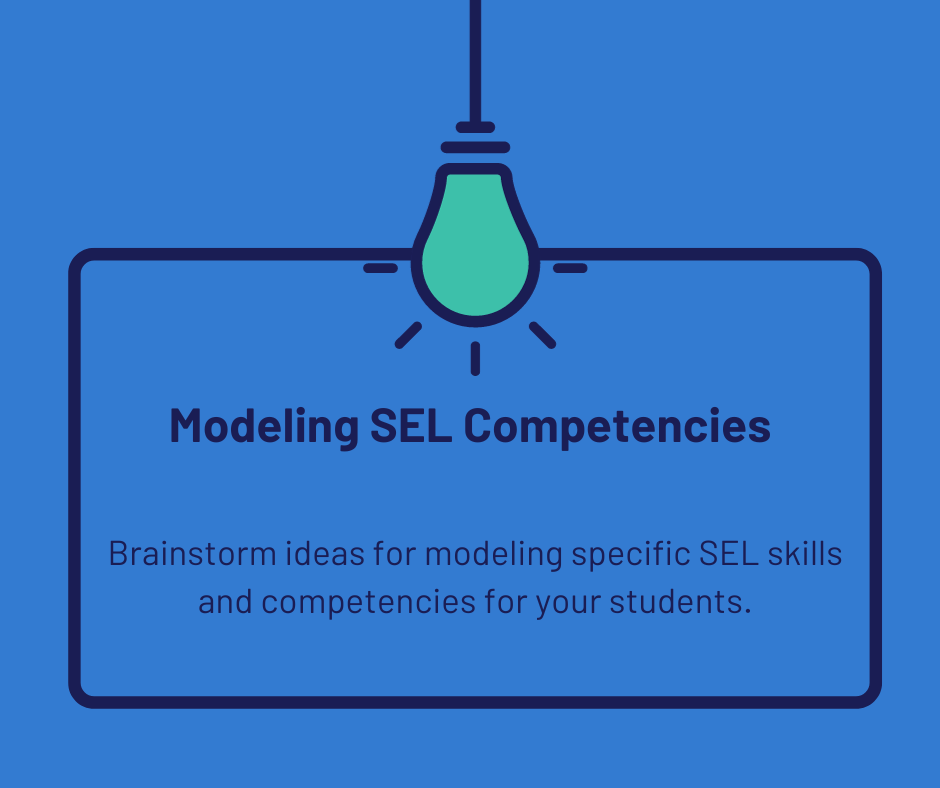 Modeling SEL Competencies

Brainstorm ideas for modeling specific SEL skills and competencies for your students.